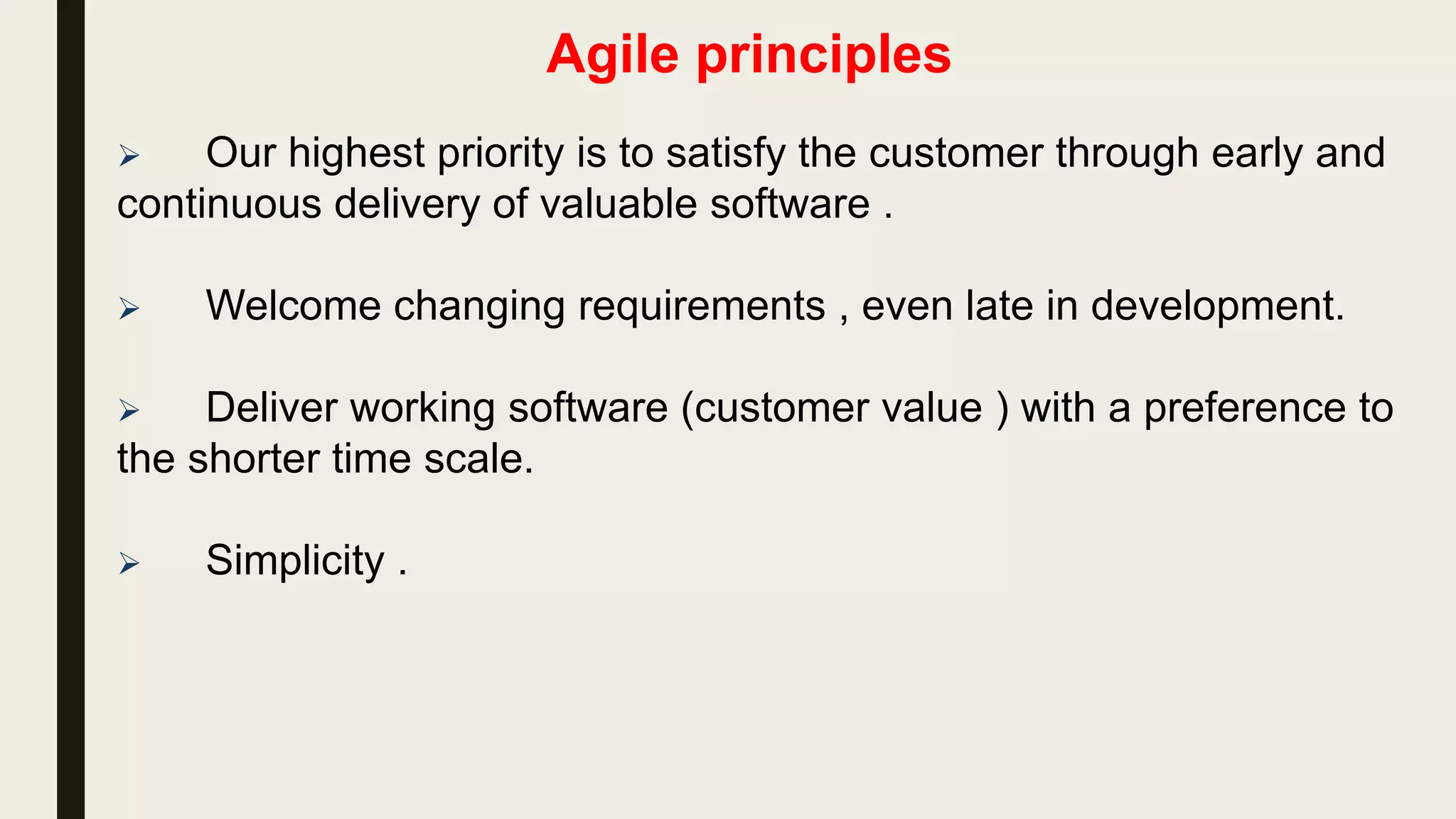 Agile principles

➢ Our highest priority is to satisfy the customer through early and continuous delivery of valuable software .

➢ Welcome changing requirements , even late in development.

➢ Deliver working software (customer value ) with a preference to the shorter time scale.

➢ Simplicity .